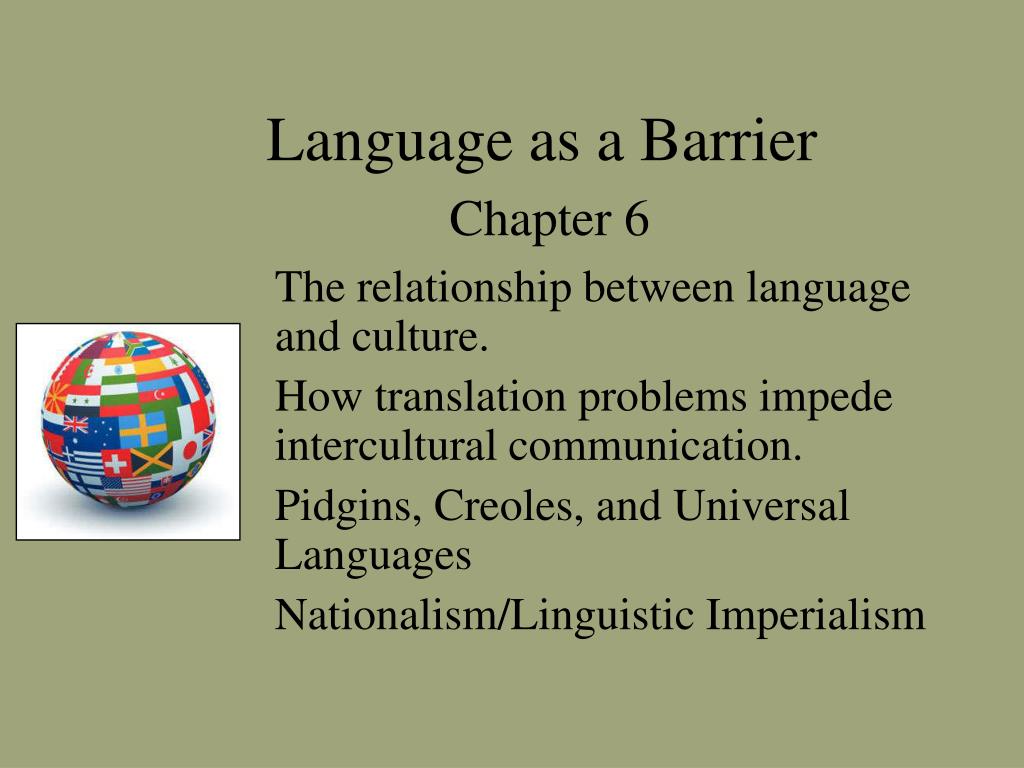 Language as a Barrier

Chapter 6

The relationship between language and culture.

How translation problems impede intercultural communication.

Pidgins, Creoles, and Universal Languages

Nationalism/Linguistic Imperialism